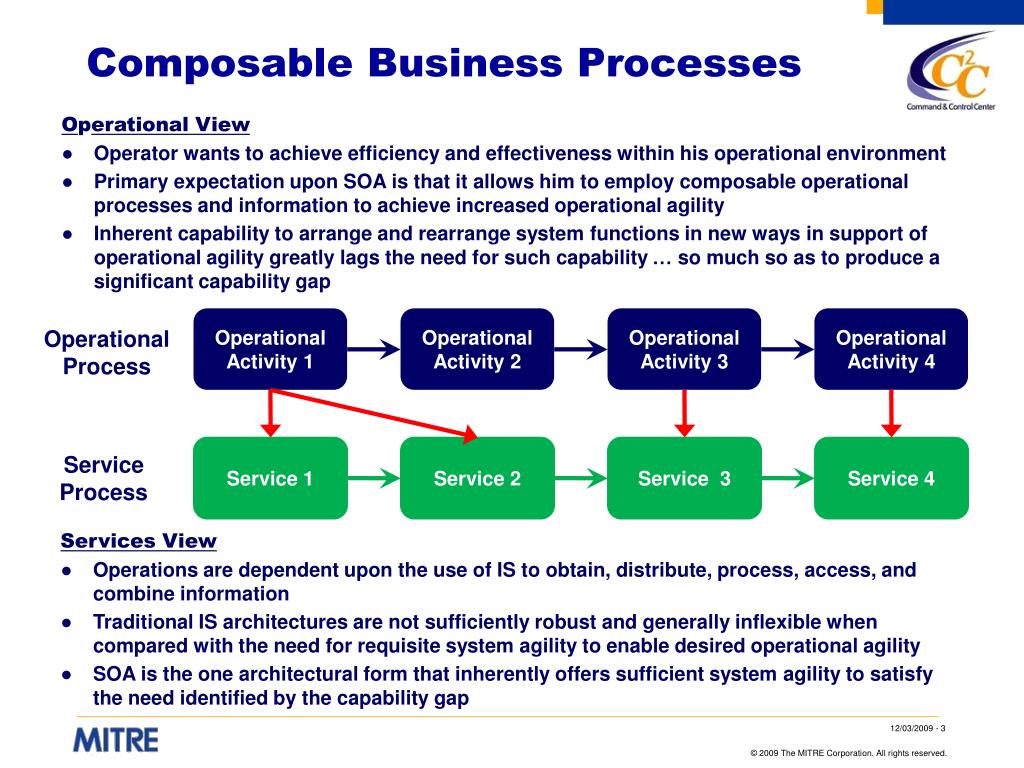 Composable Business Processes

C2C
Command & Control Center

Operational View
● Operator wants to achieve efficiency and effectiveness within his operational environment
● Primary expectation upon SOA is that it allows him to employ composable operational processes and information to achieve increased operational agility
● Inherent capability to arrange and rearrange system functions in new ways in support of operational agility greatly lags the need for such capability … so much so as to produce a significant capability gap

Operational Process

Operational Activity 1

Operational Activity 2

Operational Activity 3

Operational Activity 4

Service Process

Service 1

Service 2

Service 3

Service 4

Services View
● Operations are dependent upon the use of IS to obtain, distribute, process, access, and combine information
● Traditional IS architectures are not sufficiently robust and generally inflexible when compared with the need for requisite system agility to enable desired operational agility
● SOA is the one architectural form that inherently offers sufficient system agility to satisfy the need identified by the capability gap

MITRE

12/03/2009 - 3

© 2009 The MITRE Corporation. All rights reserved.